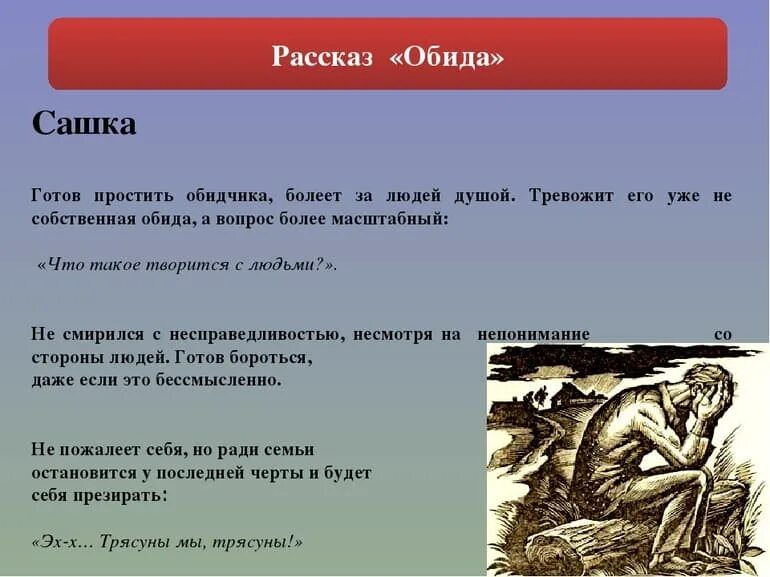 Рассказ «Обида»

Сашка

Готов простить обидчика, болеет за людей душой. Тревожит его уже не собственная обида, а вопрос более масштабный:

«Что такое творится с людьми?».

Не смирился с несправедливостью, несмотря на непонимание со стороны людей. Готов бороться, даже если это бессмысленно.

Не пожалеет себя, но ради семьи остановится у последней черты и будет себя презирать:

«Эх-х… Трясуны мы, трясуны!»